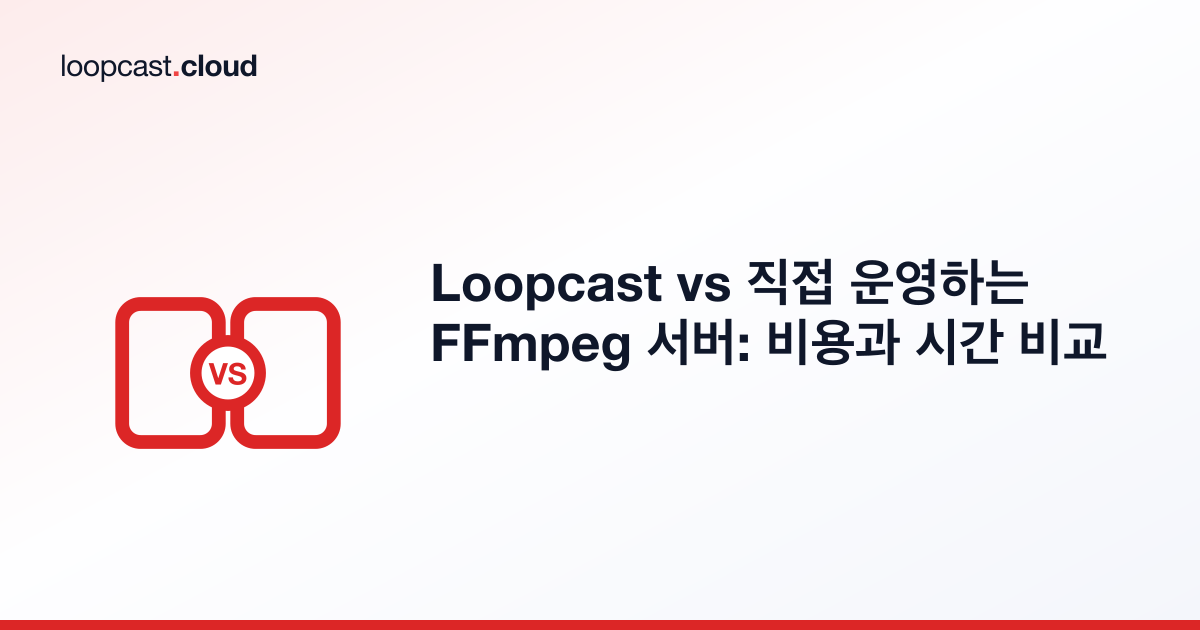 loopcast.cloud

VS

Loopcast vs 직접 운영하는 FFmpeg 서버: 비용과 시간 비교